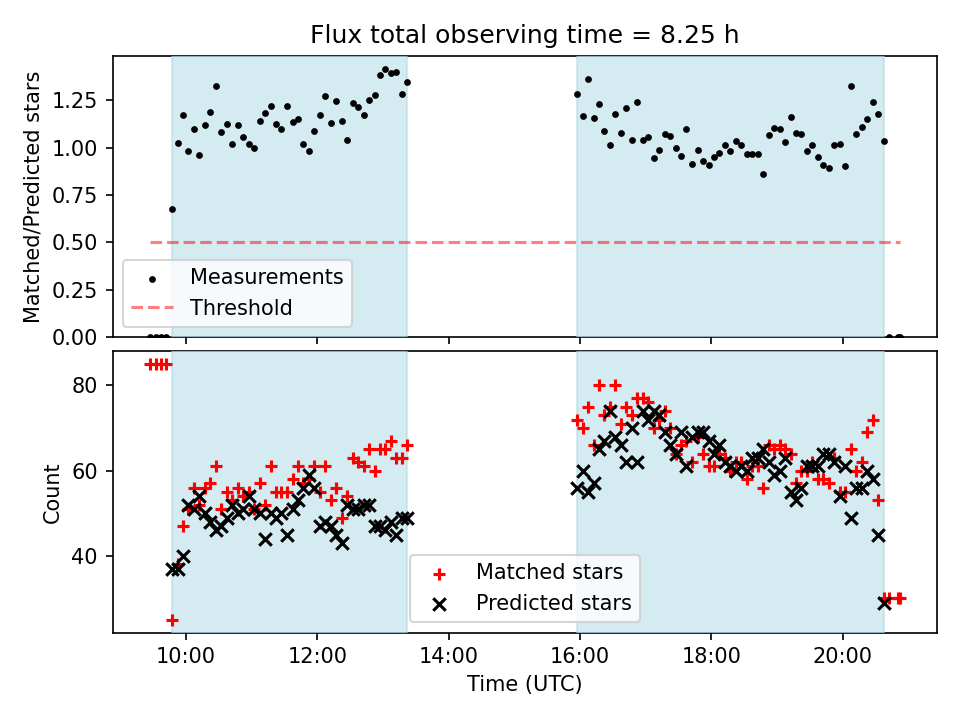 Flux total observing time = 8.25 h

Matched/Predicted stars

1.25
1.00
0.75
0.50
0.25
0.00

Measurements
Threshold

Count

80
60
40

Matched stars
Predicted stars

10:00
12:00
14:00
16:00
18:00
20:00

Time (UTC)